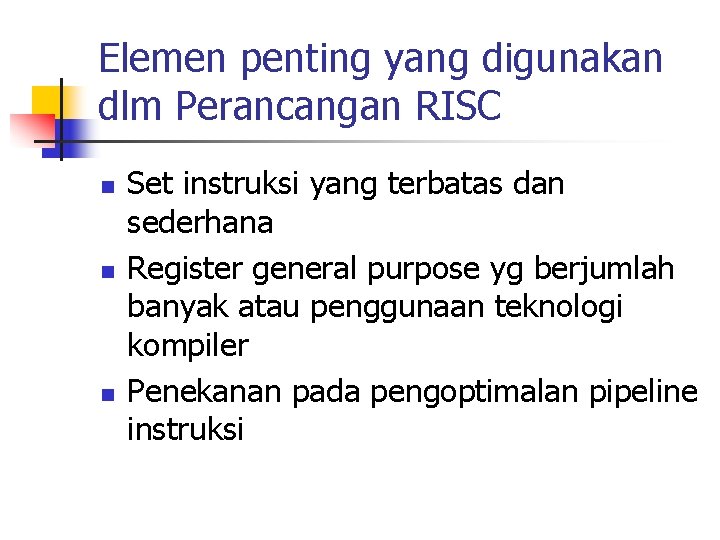 Elemen penting yang digunakan dlm Perancangan RISC

- Set instruksi yang terbatas dan sederhana
- Register general purpose yg berjumlah banyak atau penggunaan teknologi kompiler
- Penekanan pada pengoptimalan pipeline instruksi